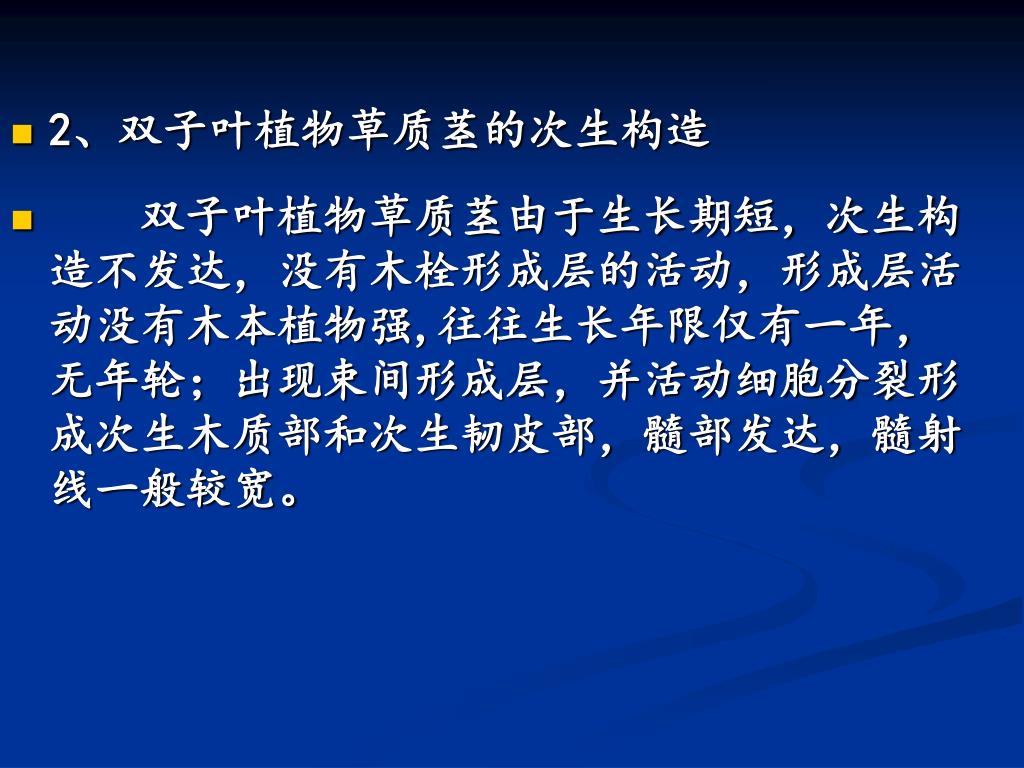 2、双子叶植物草质茎的次生构造

双子叶植物草质茎由于生长期短，次生构造不发达，没有木栓形成层的活动，形成层活动没有木本植物强,往往生长年限仅有一年，无年轮；出现束间形成层，并活动细胞分裂形成次生木质部和次生韧皮部，髓部发达，髓射线一般较宽。